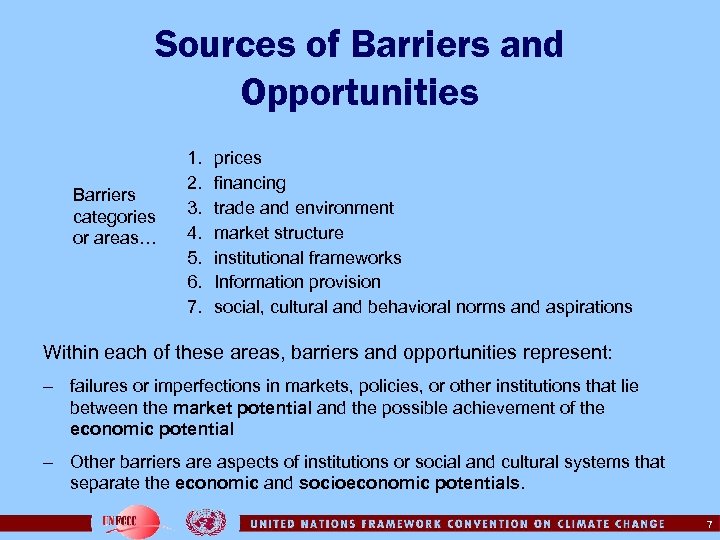 Sources of Barriers and Opportunities

Barriers categories or areas…

1. prices
2. financing
3. trade and environment
4. market structure
5. institutional frameworks
6. Information provision
7. social, cultural and behavioral norms and aspirations

Within each of these areas, barriers and opportunities represent:

– failures or imperfections in markets, policies, or other institutions that lie between the market potential and the possible achievement of the economic potential

– Other barriers are aspects of institutions or social and cultural systems that separate the economic and socioeconomic potentials.

UNFCCC

UNITED NATIONS FRAMEWORK CONVENTION ON CLIMATE CHANGE

7